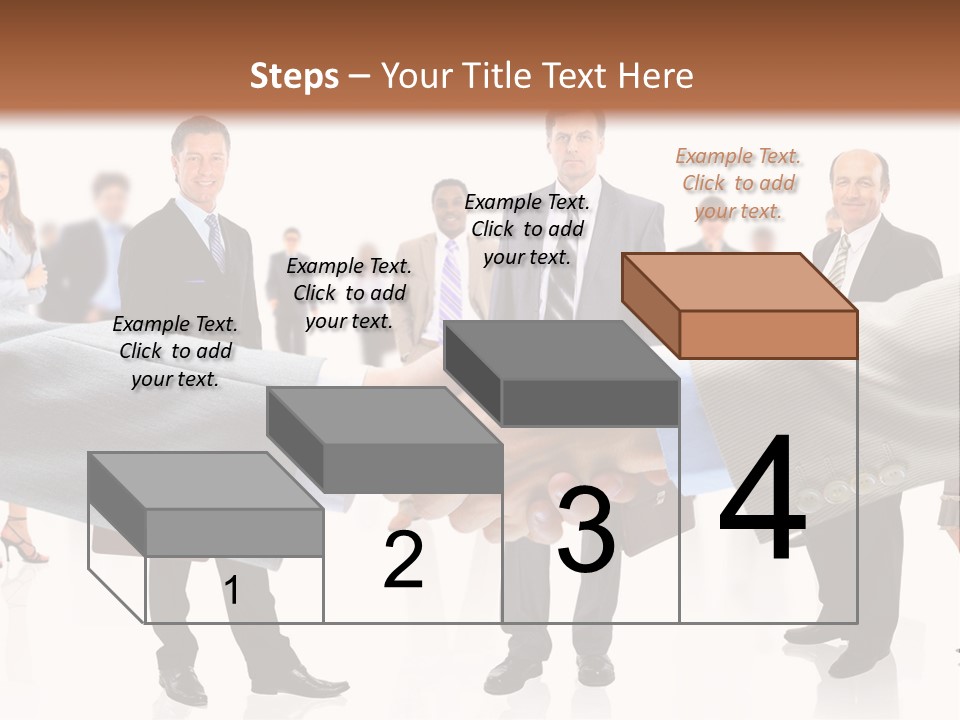 Steps – Your Title Text Here

Example Text. Click to add your text.

Example Text. Click to add your text.

Example Text. Click to add your text.

Example Text. Click to add your text.

1

2

3

4